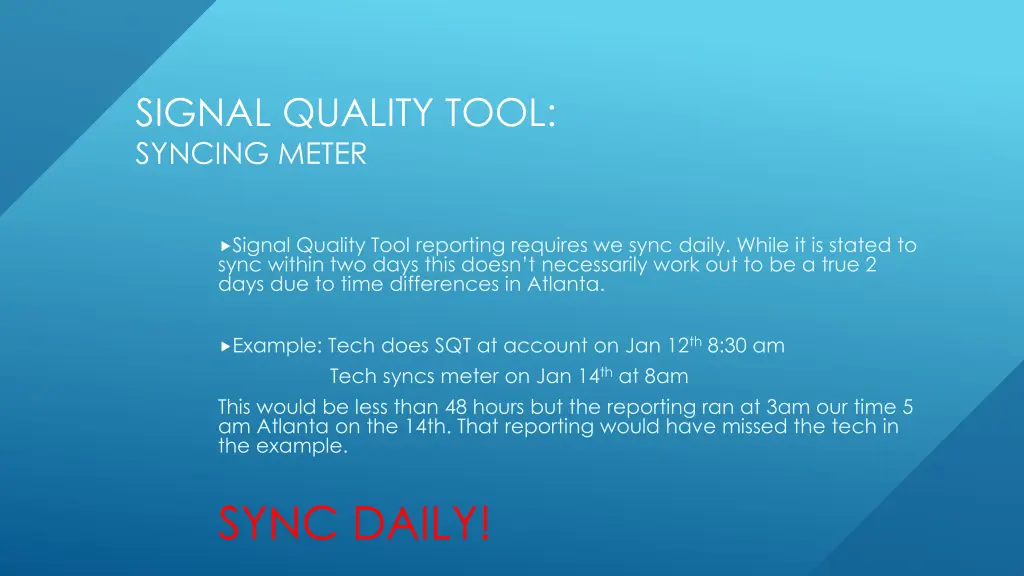 SIGNAL QUALITY TOOL:
SYNCING METER

▸Signal Quality Tool reporting requires we sync daily. While it is stated to sync within two days this doesn't necessarily work out to be a true 2 days due to time differences in Atlanta.

▸Example: Tech does SQT at account on Jan 12$^{th}$ 8:30 am

Tech syncs meter on Jan 14$^{th}$ at 8am

This would be less than 48 hours but the reporting ran at 3am our time 5 am Atlanta on the 14th. That reporting would have missed the tech in the example.

SYNC DAILY!